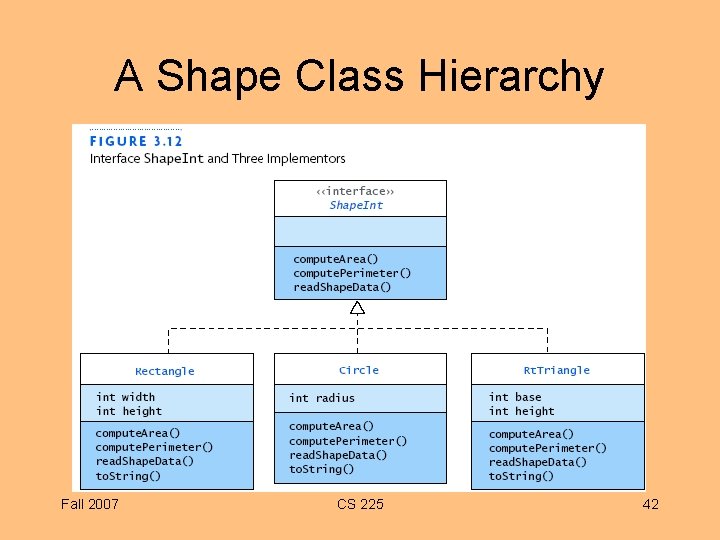 A Shape Class Hierarchy

FIGURE 3.12
Interface ShapeInt and Three Implementors

‹‹interface››
ShapeInt

computeArea()
computePerimeter()
readShapeData()

Rectangle

int width
int height

computeArea()
computePerimeter()
readShapeData()
toString()

Circle

int radius

computeArea()
computePerimeter()
readShapeData()
toString()

RtTriangle

int base
int height

computeArea()
computePerimeter()
readShapeData()
toString()

Fall 2007

CS 225

42